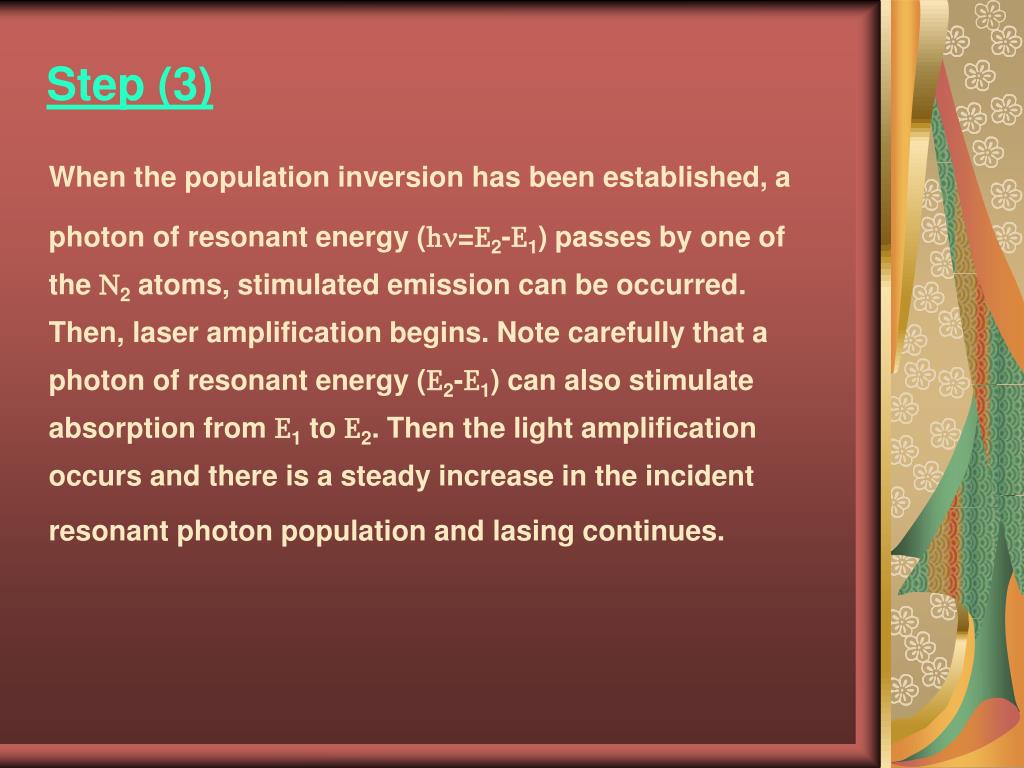 Step (3)

When the population inversion has been established, a photon of resonant energy ($h\nu=E_2-E_1$) passes by one of the $N_2$ atoms, stimulated emission can be occurred. Then, laser amplification begins. Note carefully that a photon of resonant energy ($E_2-E_1$) can also stimulate absorption from $E_1$ to $E_2$. Then the light amplification occurs and there is a steady increase in the incident resonant photon population and lasing continues.